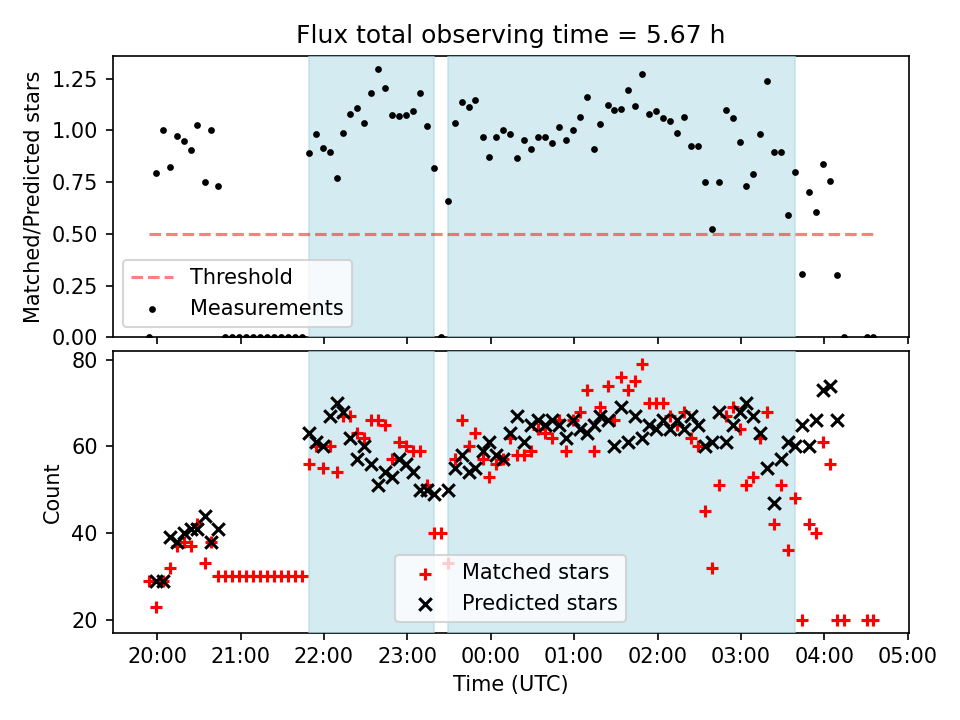 Flux total observing time = 5.67 h

Matched/Predicted stars

1.25
1.00
0.75
0.50
0.25
0.00

Threshold
Measurements

Count

80
60
40
20

Matched stars
Predicted stars

20:00 21:00 22:00 23:00 00:00 01:00 02:00 03:00 04:00 05:00

Time (UTC)